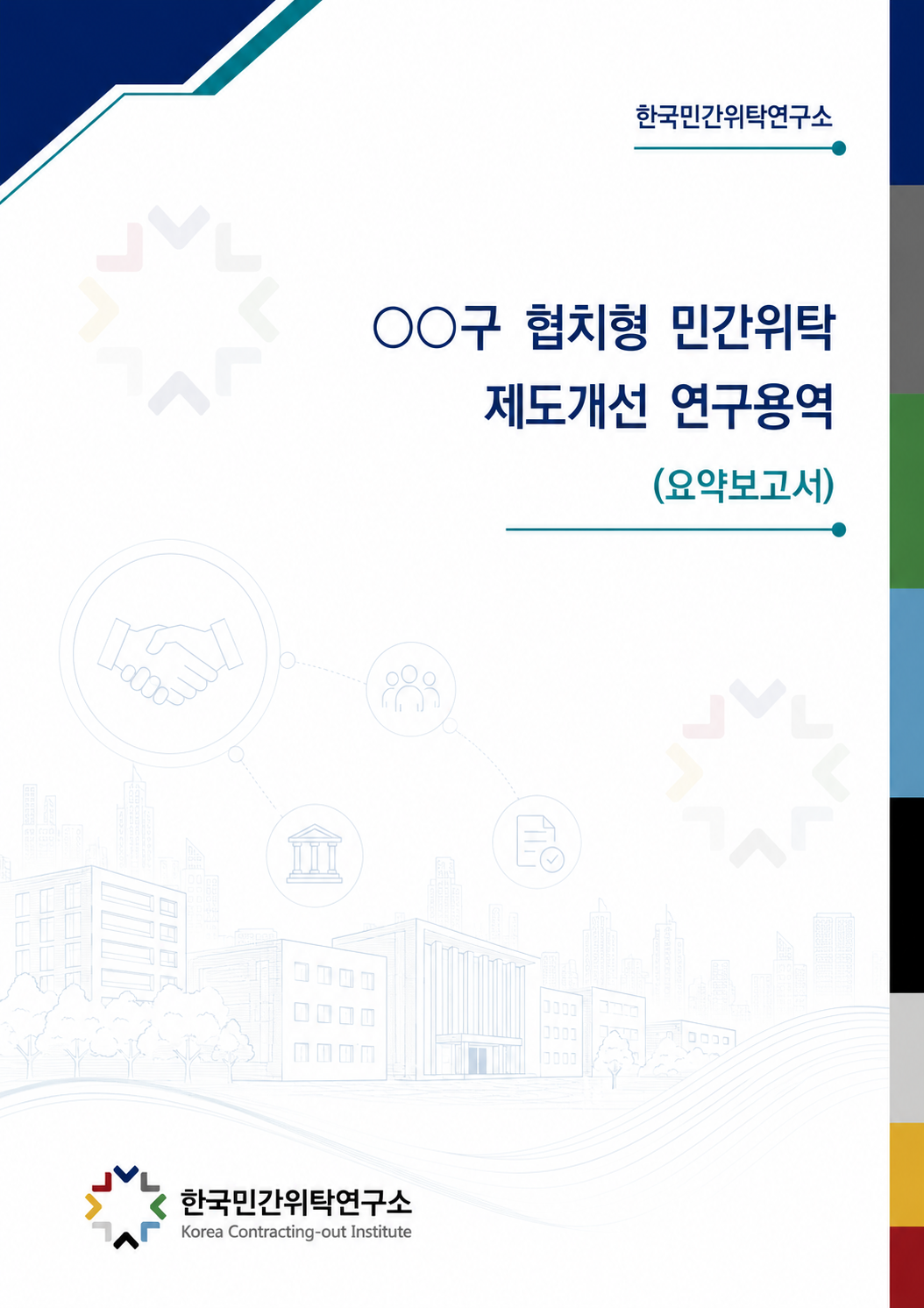 한국민간위탁연구소

○○구 협치형 민간위탁
제도개선 연구용역

(요약보고서)

한국민간위탁연구소
Korea Contracting-out Institute